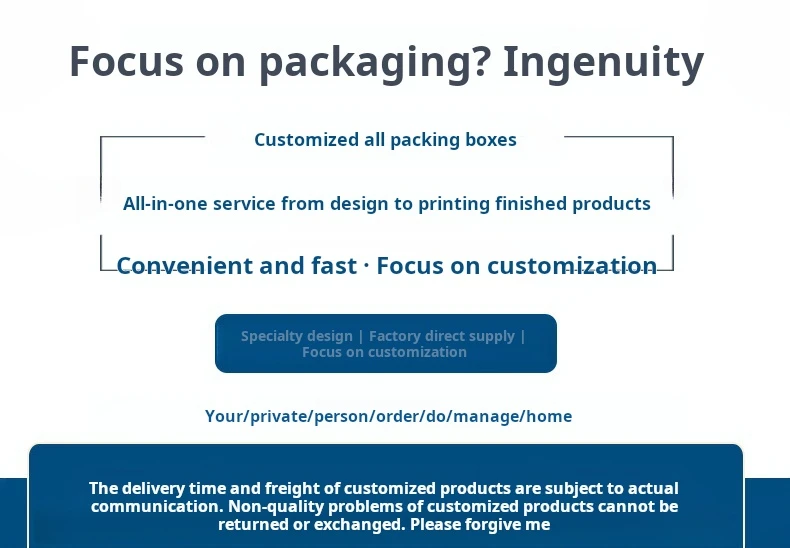 Focus on packaging? Ingenuity

Customized all packing boxes

All-in-one service from design to printing finished products

Convenient and fast · Focus on customization

Specialty design | Factory direct supply | Focus on customization

Your/private/person/order/do/manage/home

The delivery time and freight of customized products are subject to actual communication. Non-quality problems of customized products cannot be returned or exchanged. Please forgive me